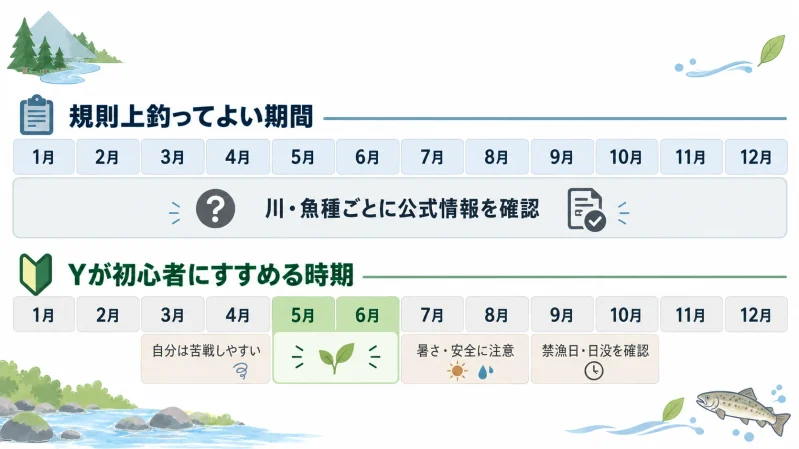 規則上釣ってよい期間

| 1月 | 2月 | 3月 | 4月 | 5月 | 6月 | 7月 | 8月 | 9月 | 10月 | 11月 | 12月 |
|---|---|---|---|---|---|---|---|---|---|---|---|

川・魚種ごとに公式情報を確認

Yが初心者にすすめる時期

| 1月 | 2月 | 3月 | 4月 | 5月 | 6月 | 7月 | 8月 | 9月 | 10月 | 11月 | 12月 |
|---|---|---|---|---|---|---|---|---|---|---|---|

自分は苦戦しやすい

暑さ・安全に注意

禁漁日・日没を確認